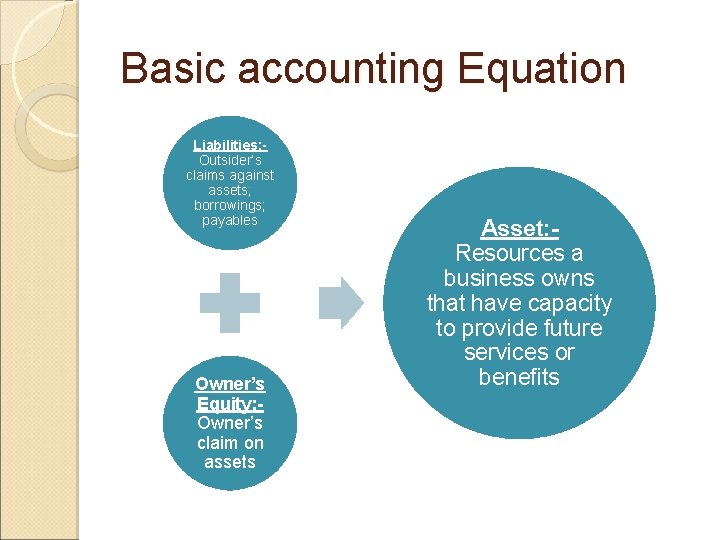 Basic accounting Equation

Liabilities:- Outsider's claims against assets; borrowings; payables

Owner's Equity:- Owner's claim on assets

Asset:- Resources a business owns that have capacity to provide future services or benefits